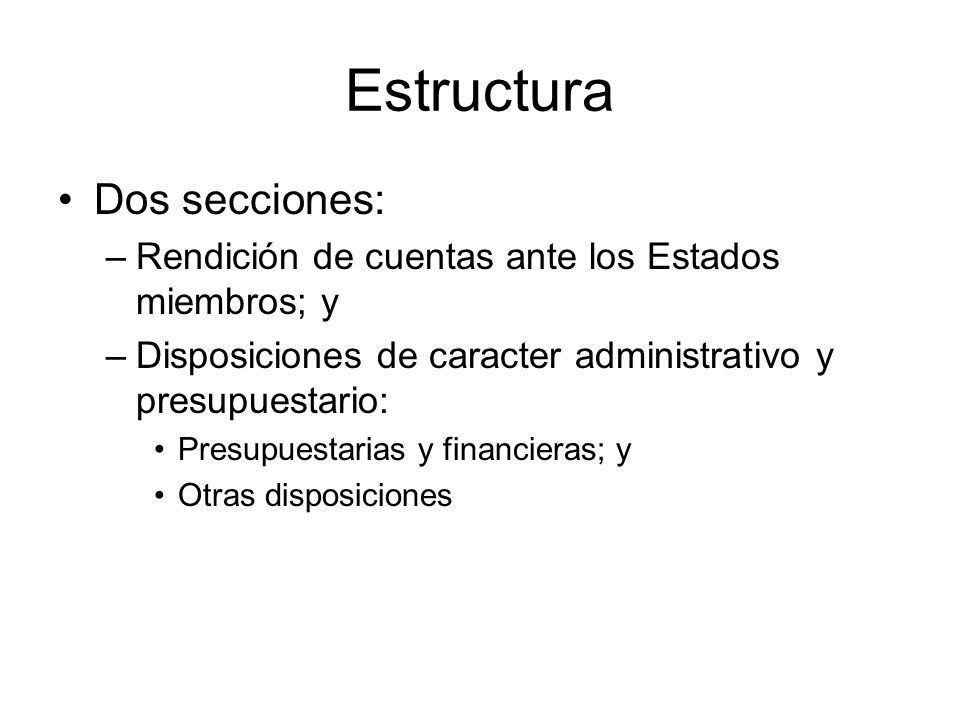 Estructura

• Dos secciones:
– Rendición de cuentas ante los Estados miembros; y
– Disposiciones de caracter administrativo y presupuestario:
• Presupuestarias y financieras; y
• Otras disposiciones